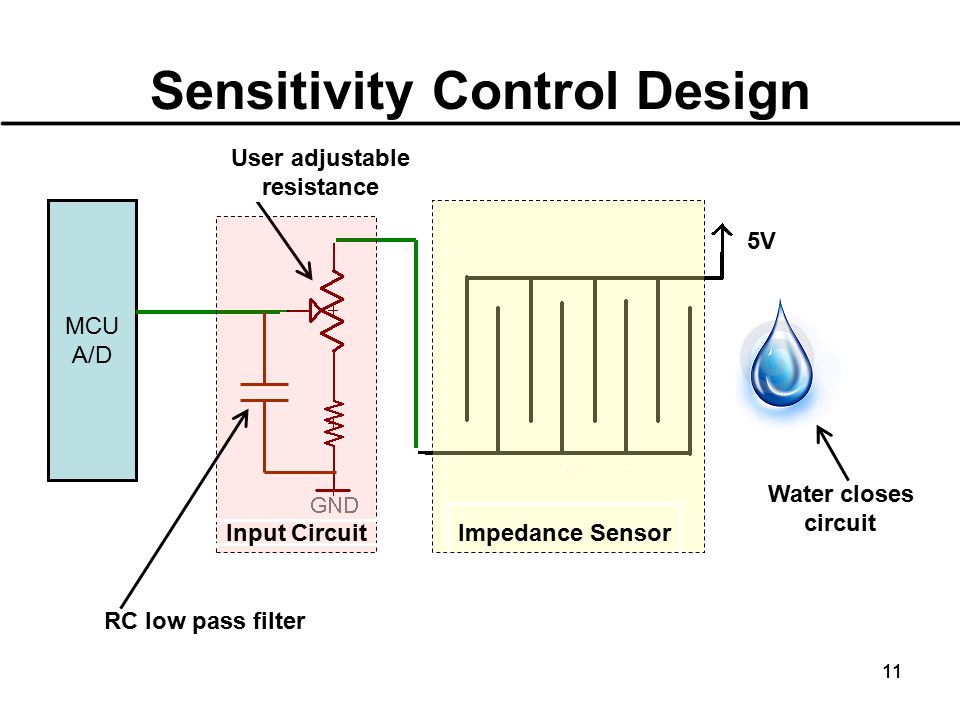 Sensitivity Control Design

User adjustable resistance

MCU
A/D

5V

GND

Input Circuit

Impedance Sensor

Water closes circuit

RC low pass filter

11